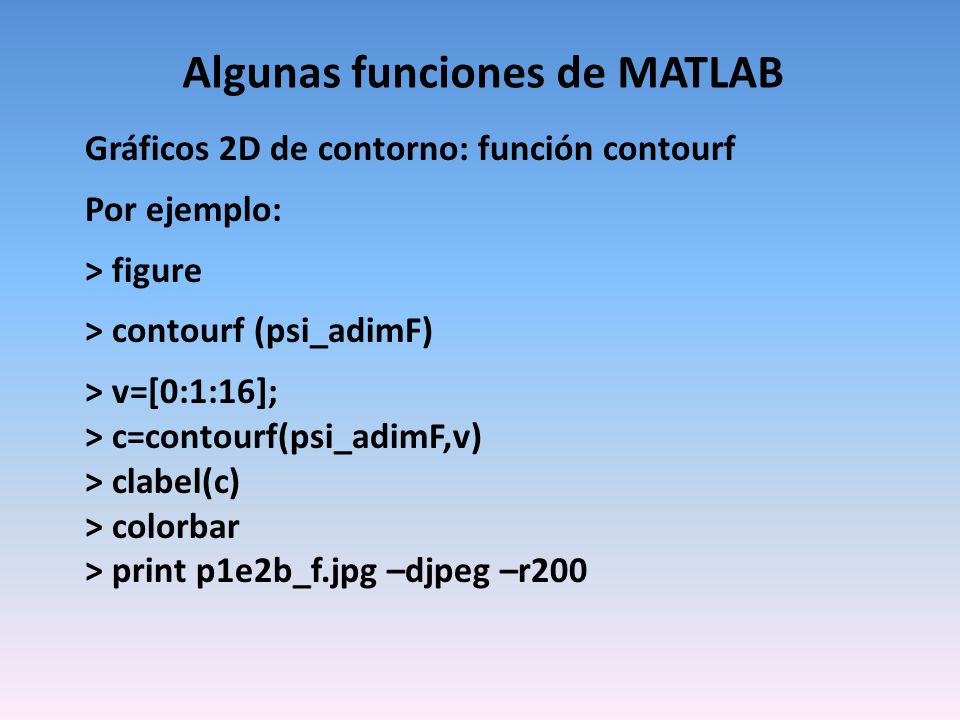 Algunas funciones de MATLAB

Gráficos 2D de contorno: función contourf

Por ejemplo:

> figure

> contourf (psi_adimF)

> v=[0:1:16];
> c=contourf(psi_adimF,v)
> clabel(c)
> colorbar
> print p1e2b_f.jpg –djpeg –r200